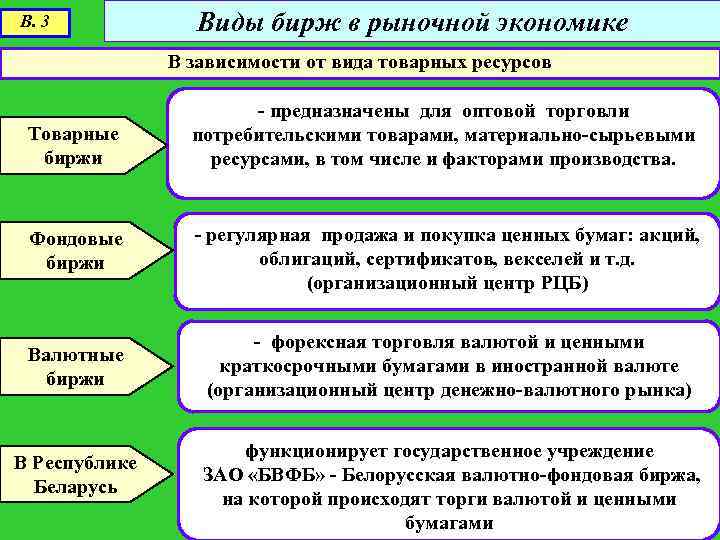 В. 3

Виды бирж в рыночной экономике

В зависимости от вида товарных ресурсов

Товарные биржи

- предназначены для оптовой торговли потребительскими товарами, материально-сырьевыми ресурсами, в том числе и факторами производства.

Фондовые биржи

- регулярная продажа и покупка ценных бумаг: акций, облигаций, сертификатов, векселей и т.д. (организационный центр РЦБ)

Валютные биржи

- форексная торговля валютой и ценными краткосрочными бумагами в иностранной валюте (организационный центр денежно-валютного рынка)

В Республике Беларусь

функционирует государственное учреждение ЗАО «БВФБ» - Белорусская валютно-фондовая биржа, на которой происходят торги валютой и ценными бумагами